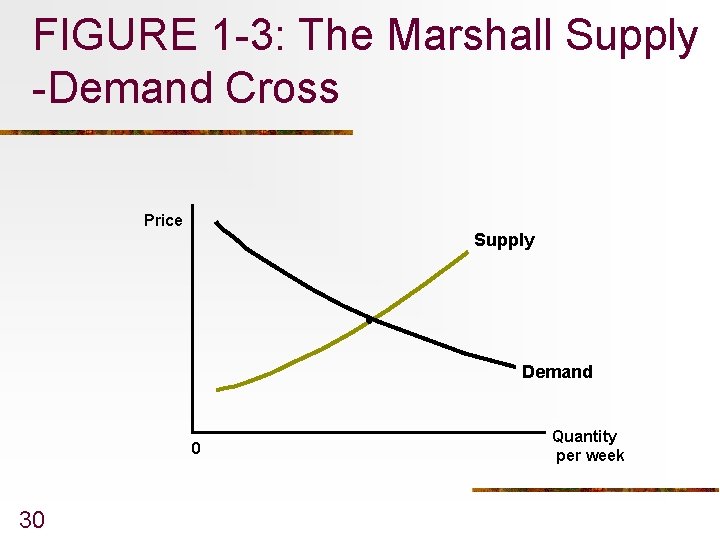 FIGURE 1-3: The Marshall Supply -Demand Cross

Price

Supply

Demand

0

Quantity per week

30